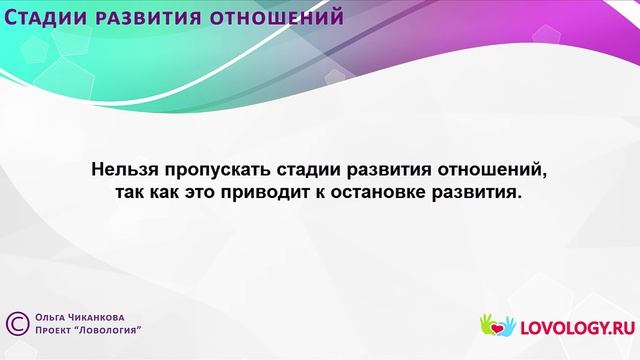 Стадии развития отношений

Нельзя пропускать стадии развития отношений, так как это приводит к остановке развития.

© Ольга Чиканкова
Проект "Ловология"

LOVOLOGY.RU